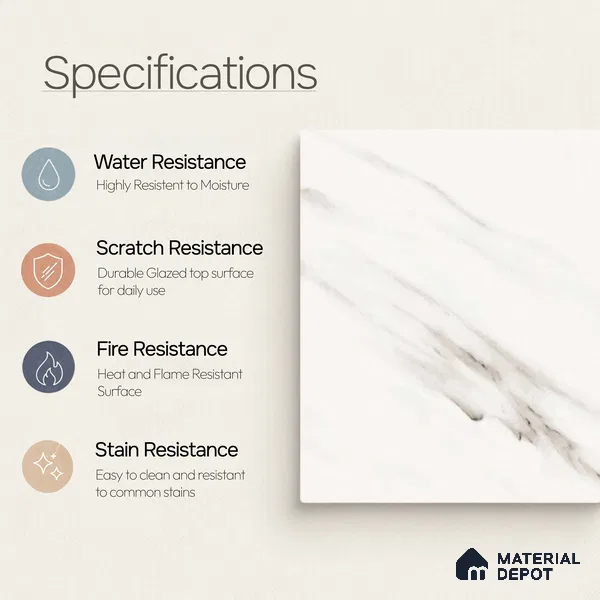 Specifications

Water Resistance
Highly Resistent to Moisture

Scratch Resistance
Durable Glazed top surface for daily use

Fire Resistance
Heat and Flame Resistant Surface

Stain Resistance
Easy to clean and resistant to common stains

MATERIAL DEPOT